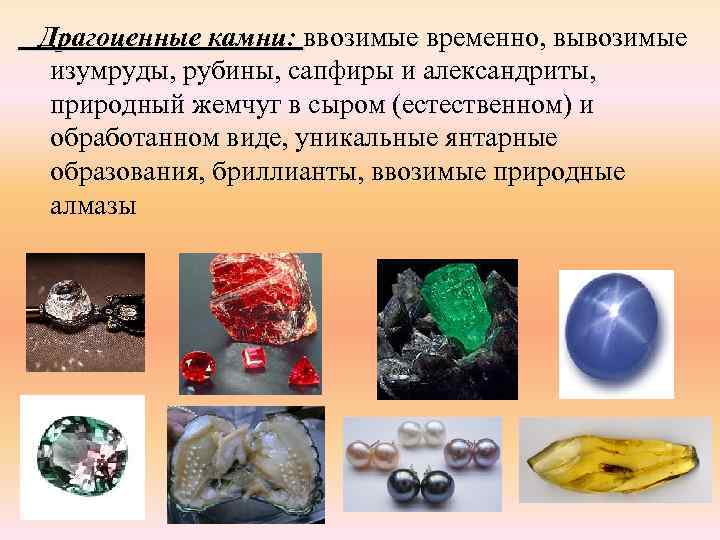 Драгоценные камни: ввозимые временно, вывозимые изумруды, рубины, сапфиры и александриты, природный жемчуг в сыром (естественном) и обработанном виде, уникальные янтарные образования, бриллианты, ввозимые природные алмазы